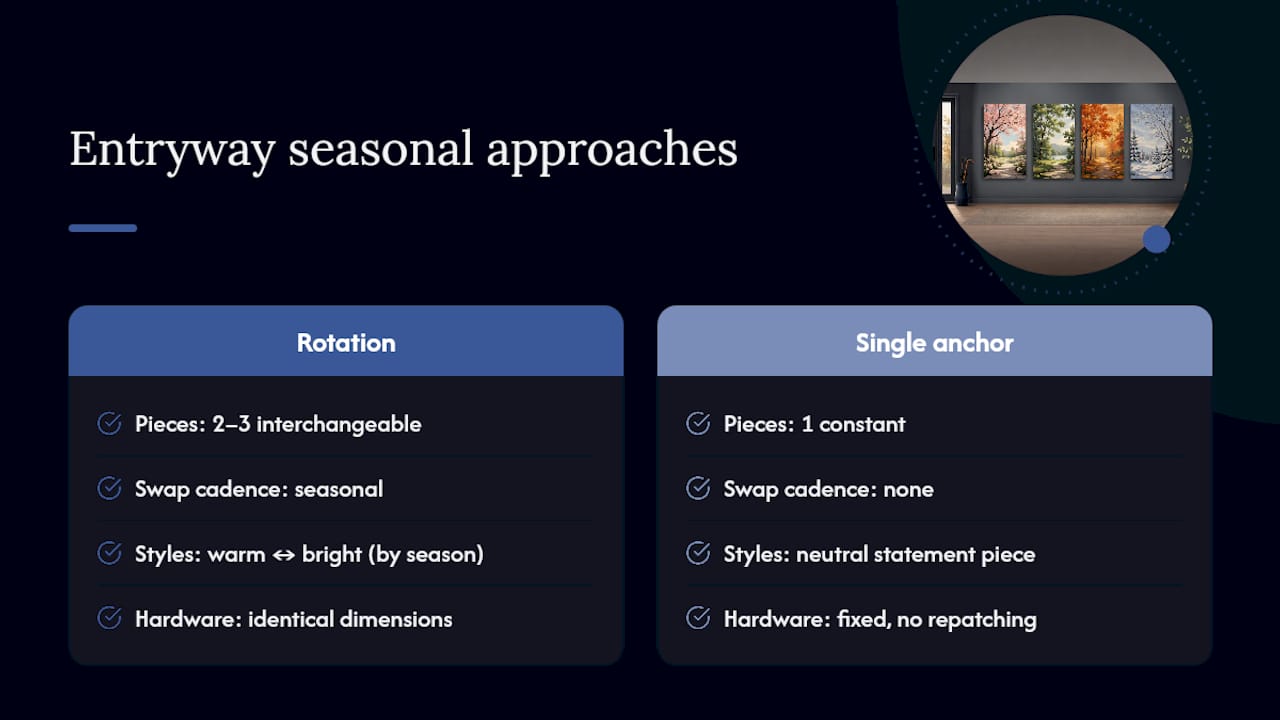 Entryway seasonal approaches

Rotation

Pieces: 2–3 interchangeable

Swap cadence: seasonal

Styles: warm ⇔ bright (by season)

Hardware: identical dimensions

Single anchor

Pieces: 1 constant

Swap cadence: none

Styles: neutral statement piece

Hardware: fixed, no repatching